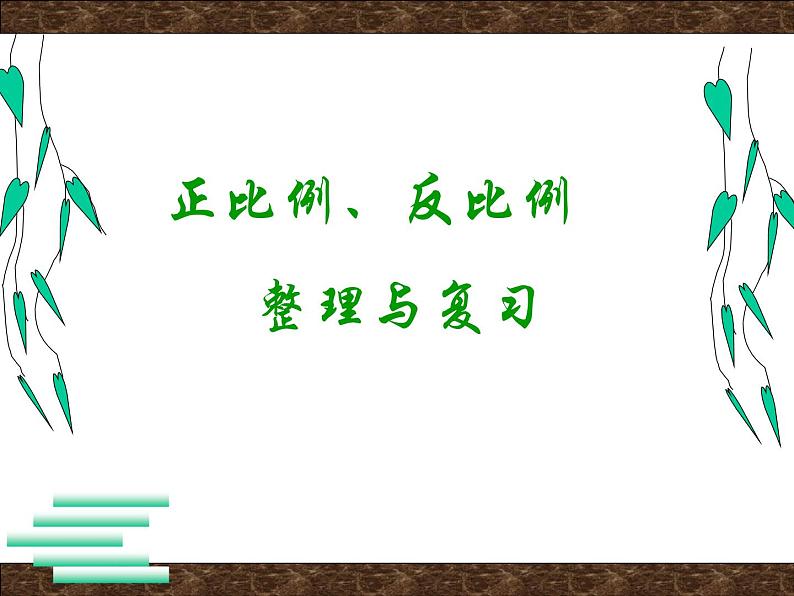 正比例、反比例

整理与复习